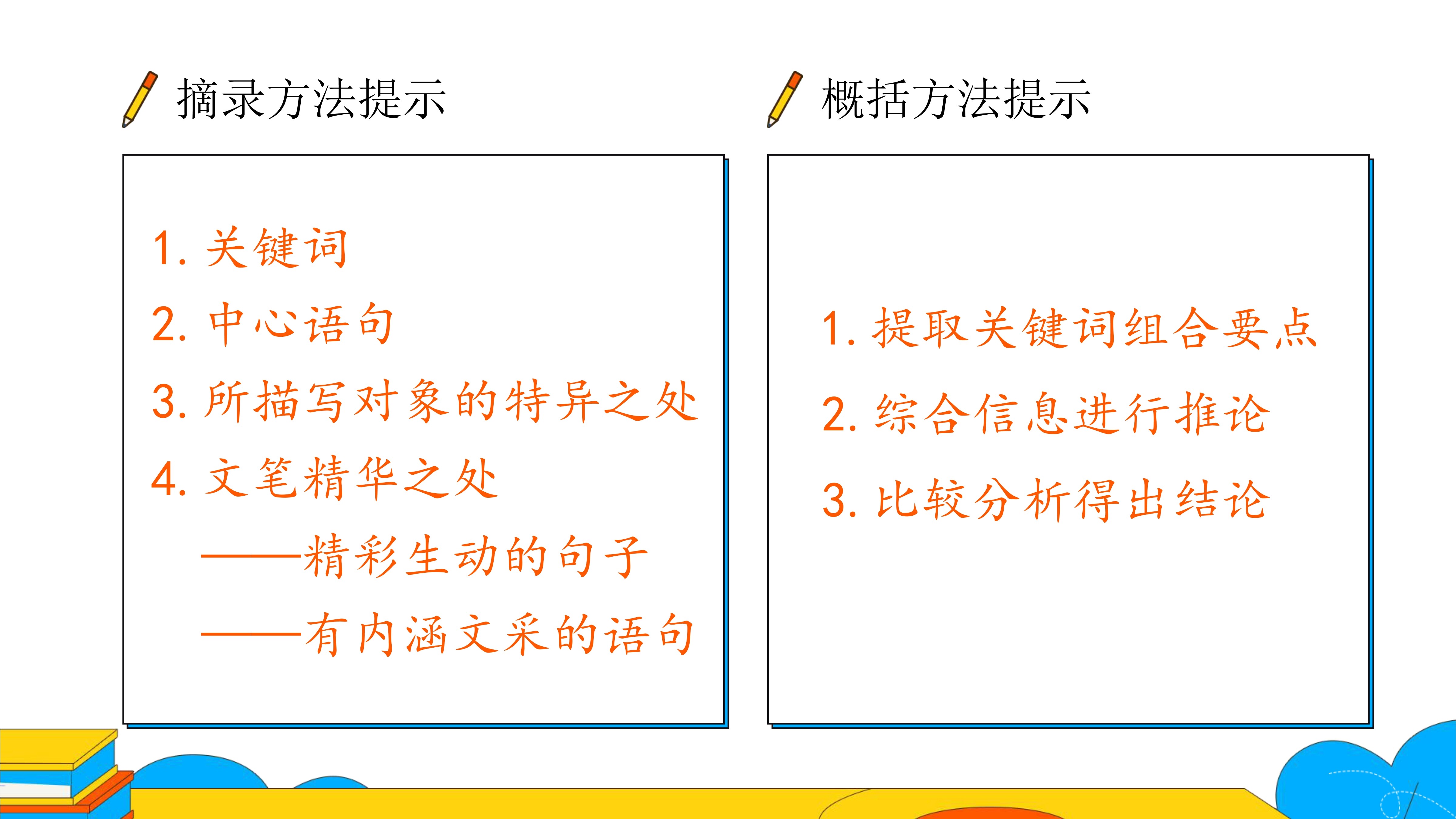 摘录方法提示

1. 关键词

2. 中心语句

3. 所描写对象的特异之处

4. 文笔精华之处

——精彩生动的句子

——有内涵文采的语句

概括方法提示

1. 提取关键词组合要点

2. 综合信息进行推论

3. 比较分析得出结论